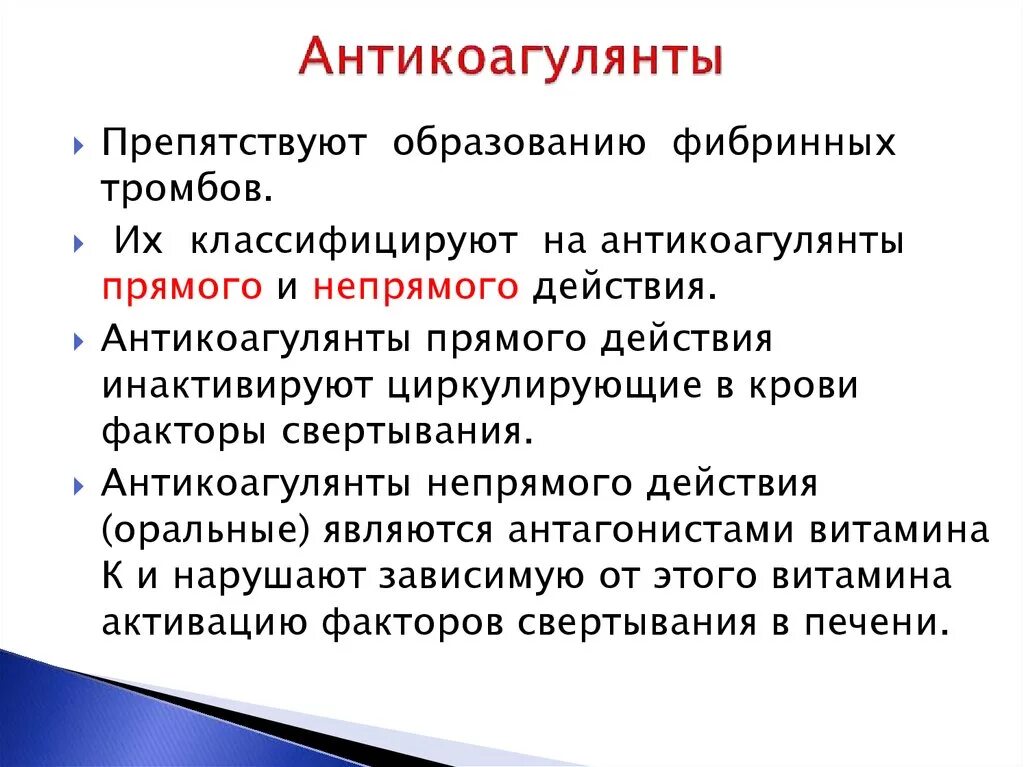 Антикоагулянты

Препятствуют образованию фибринных тромбов.

Их классифицируют на антикоагулянты прямого и непрямого действия.

Антикоагулянты прямого действия инактивируют циркулирующие в крови факторы свертывания.

Антикоагулянты непрямого действия (оральные) являются антагонистами витамина К и нарушают зависимую от этого витамина активацию факторов свертывания в печени.